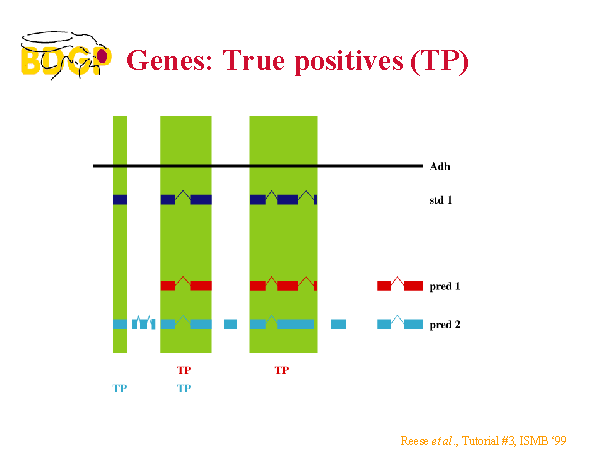 BDGP

Genes: True positives (TP)

Adh

std 1

pred 1

pred 2

TP TP

TP TP

Reese et al., Tutorial #3, ISMB '99